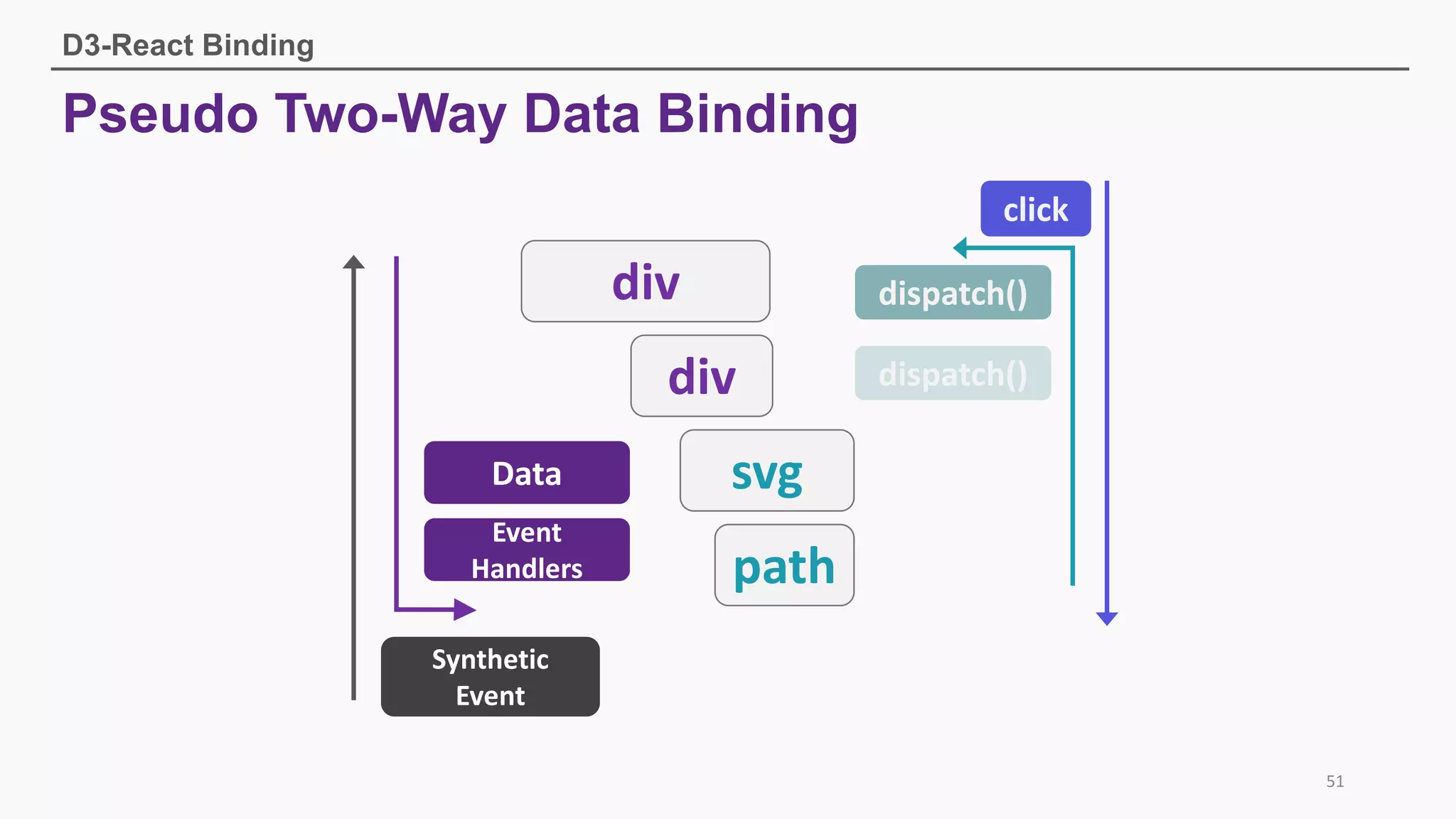 D3-React Binding

Pseudo Two-Way Data Binding

click

div

dispatch()

div

dispatch()

Data

svg

Event Handlers

path

Synthetic Event

51